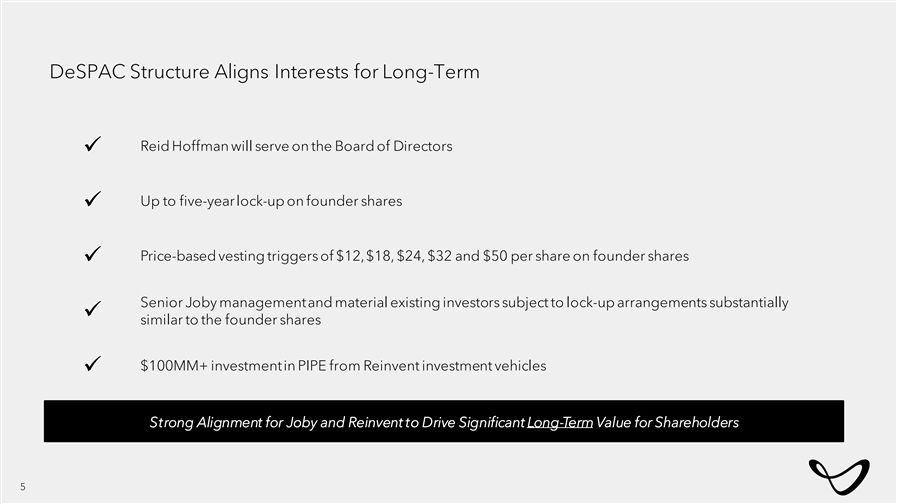 DeSPAC Structure Aligns Interests for Long-Term

✓ Reid Hoffman will serve on the Board of Directors

✓ Up to five-year lock-up on founder shares

✓ Price-based vesting triggers of \$12, \$18, \$24, \$32 and \$50 per share on founder shares

✓ Senior Joby management and material existing investors subject to lock-up arrangements substantially similar to the founder shares

✓ \$100MM+ investment in PIPE from Reinvent investment vehicles

Strong Alignment for Joby and Reinvent to Drive Significant Long-Term Value for Shareholders

5